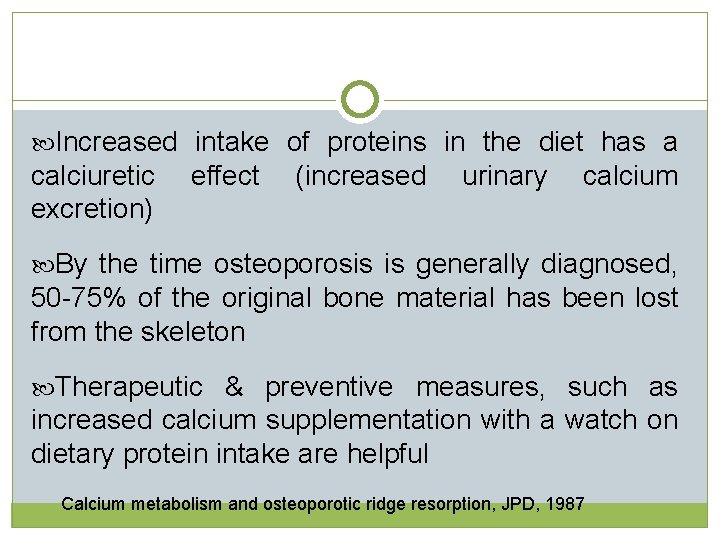 Increased intake of proteins in the diet has a calciuretic effect (increased urinary calcium excretion)

By the time osteoporosis is generally diagnosed, 50-75% of the original bone material has been lost from the skeleton

Therapeutic & preventive measures, such as increased calcium supplementation with a watch on dietary protein intake are helpful

Calcium metabolism and osteoporotic ridge resorption, JPD, 1987